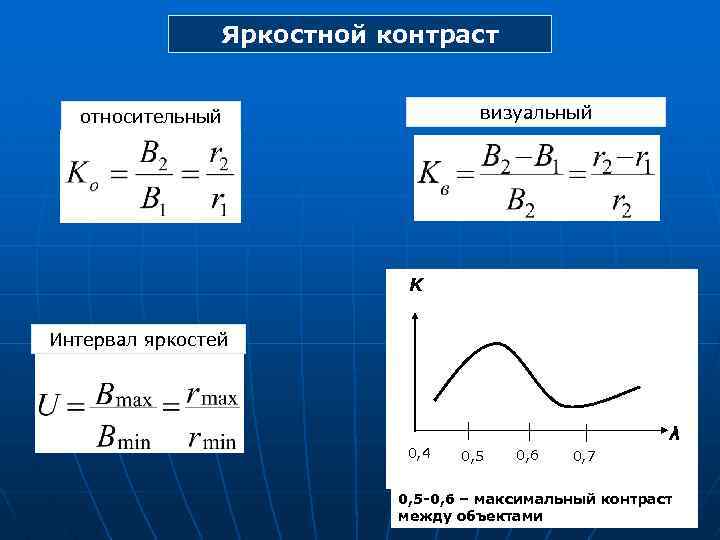 Яркостной контраст

относительный

$K_o = \frac{B_2}{B_1} = \frac{r_2}{r_1}$

визуальный

$K_в = \frac{B_2 - B_1}{B_2} = \frac{r_2 - r_1}{r_2}$

Интервал яркостей

$U = \frac{B_{\max}}{B_{\min}} = \frac{r_{\max}}{r_{\min}}$

K

λ

0,4

0,5

0,6

0,7

0,5-0,6 – максимальный контраст между объектами